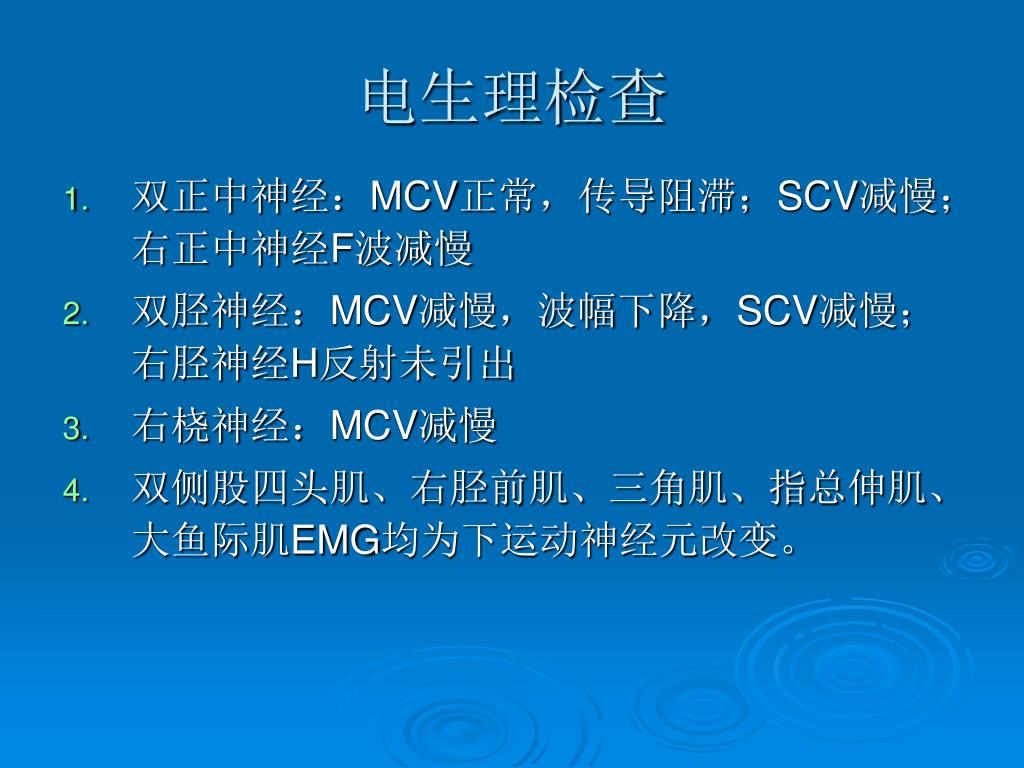 电生理检查

1. 双正中神经：MCV正常，传导阻滞；SCV减慢；右正中神经F波减慢
2. 双胫神经：MCV减慢，波幅下降，SCV减慢；右胫神经H反射未引出
3. 右桡神经：MCV减慢
4. 双侧股四头肌、右胫前肌、三角肌、指总伸肌、大鱼际肌EMG均为下运动神经元改变。